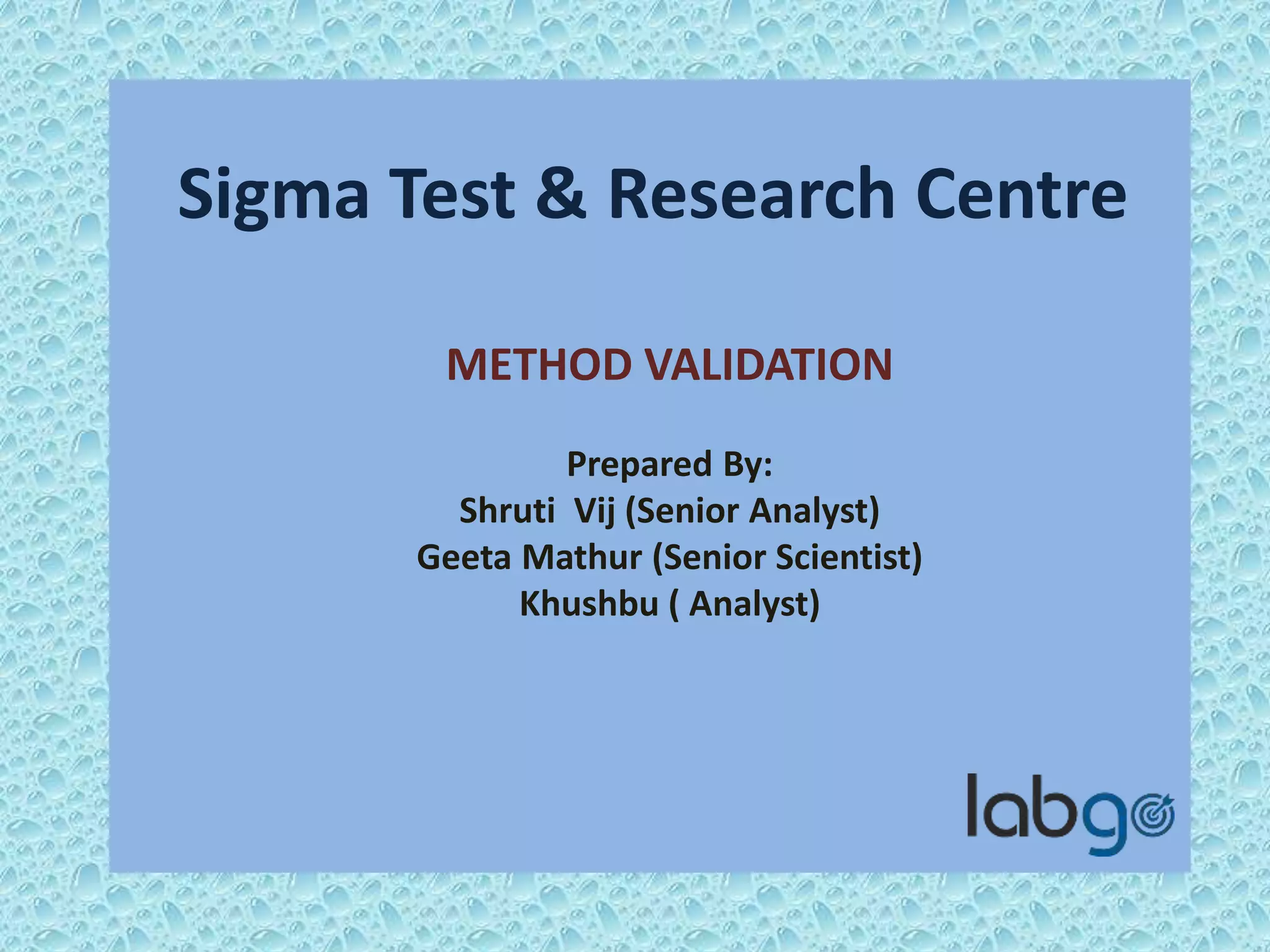 Sigma Test & Research Centre

METHOD VALIDATION

Prepared By:
Shruti Vij (Senior Analyst)
Geeta Mathur (Senior Scientist)
Khushbu ( Analyst)

labgo